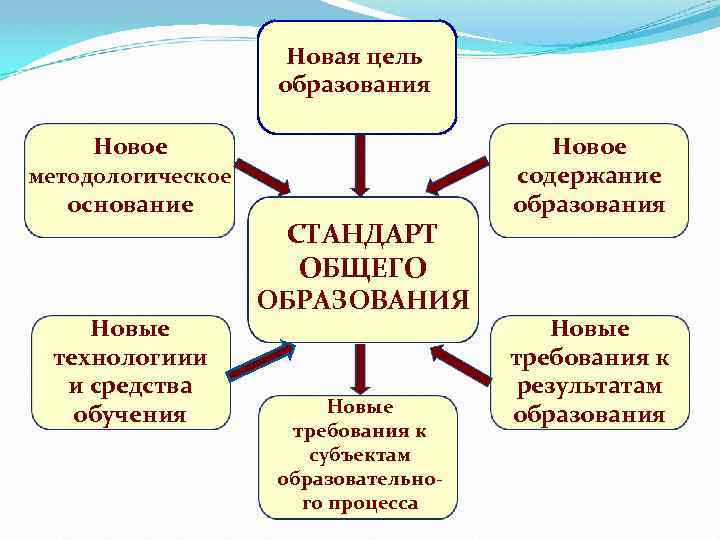 Новая цель образования

Новое методологическое основание

Новое содержание образования

СТАНДАРТ ОБЩЕГО ОБРАЗОВАНИЯ

Новые технологиии и средства обучения

Новые требования к результатам образования

Новые требования к субъектам образовательного процесса